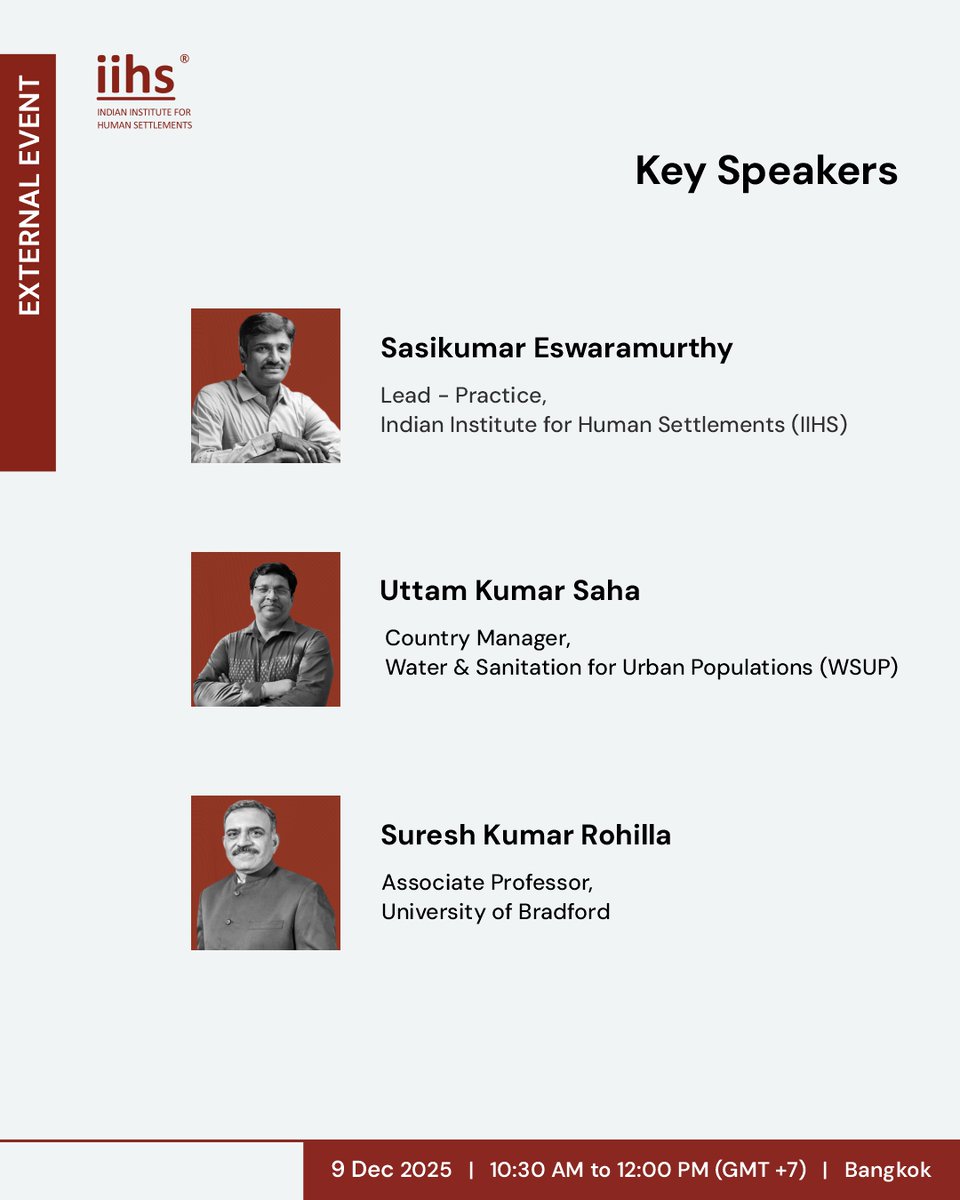 EXTERNAL EVENT

iihs®
INDIAN INSTITUTE FOR HUMAN SETTLEMENTS

Key Speakers

Sasikumar Eswaramurthy
Lead - Practice, Indian Institute for Human Settlements (IIHS)

Uttam Kumar Saha
Country Manager, Water & Sanitation for Urban Populations (WSUP)

Suresh Kumar Rohilla
Associate Professor, University of Bradford

9 Dec 2025 | 10:30 AM to 12:00 PM (GMT +7) | Bangkok